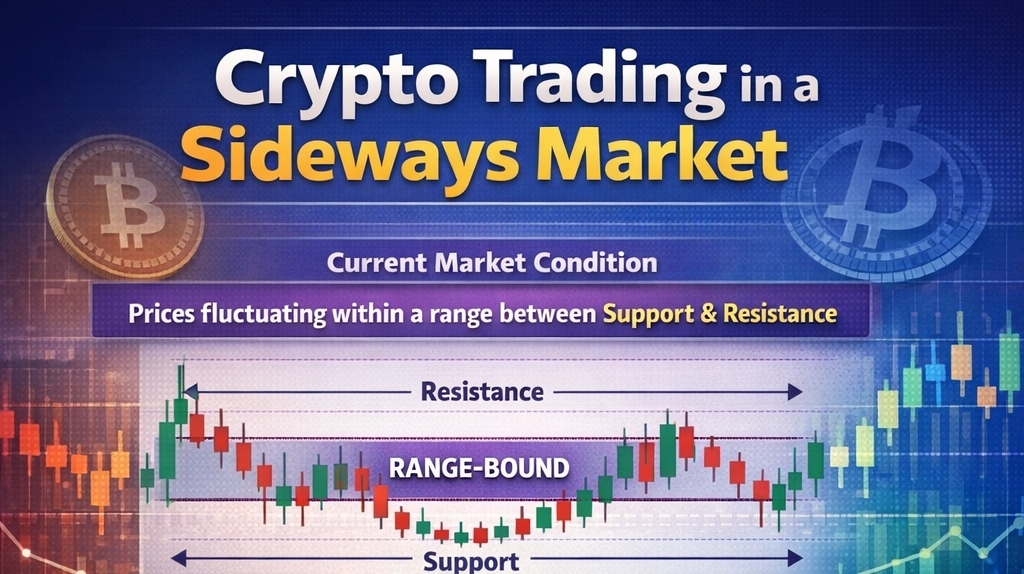 Crypto Trading in a Sideways Market

Current Market Condition

Prices fluctuating within a range between Support & Resistance

Resistance

RANGE-BOUND

Support